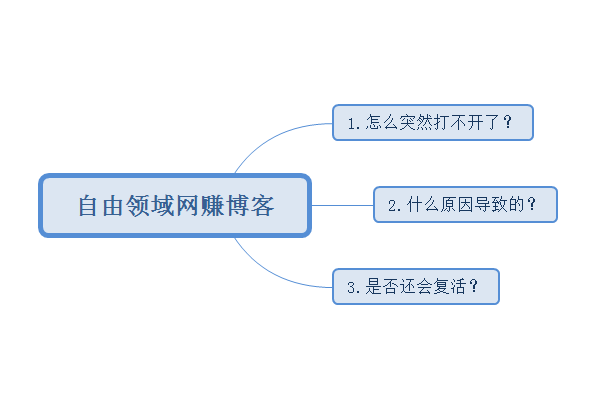 自由领域网赚博客

1.怎么突然打不开了？

2.什么原因导致的？

3.是否还会复活？